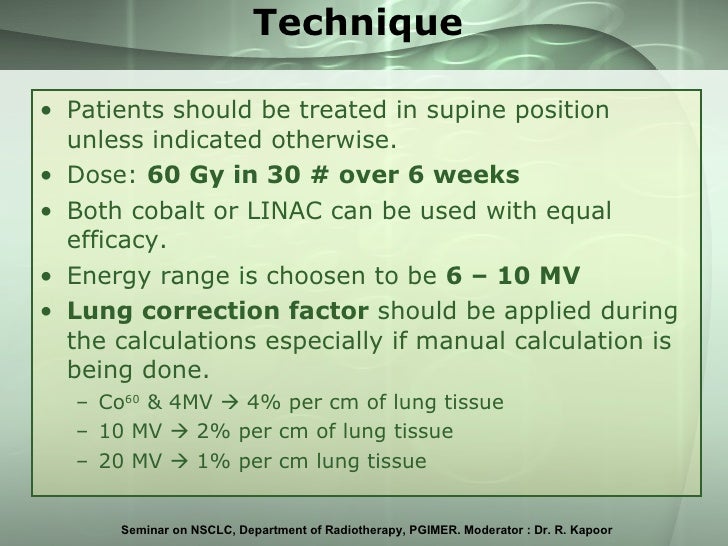 Technique

• Patients should be treated in supine position unless indicated otherwise.
• Dose: 60 Gy in 30 # over 6 weeks
• Both cobalt or LINAC can be used with equal efficacy.
• Energy range is choosen to be 6 – 10 MV
• Lung correction factor should be applied during the calculations especially if manual calculation is being done.
– $Co^{60}$ & 4MV → 4% per cm of lung tissue
– 10 MV → 2% per cm of lung tissue
– 20 MV → 1% per cm lung tissue

Seminar on NSCLC, Department of Radiotherapy, PGIMER. Moderator : Dr. R. Kapoor